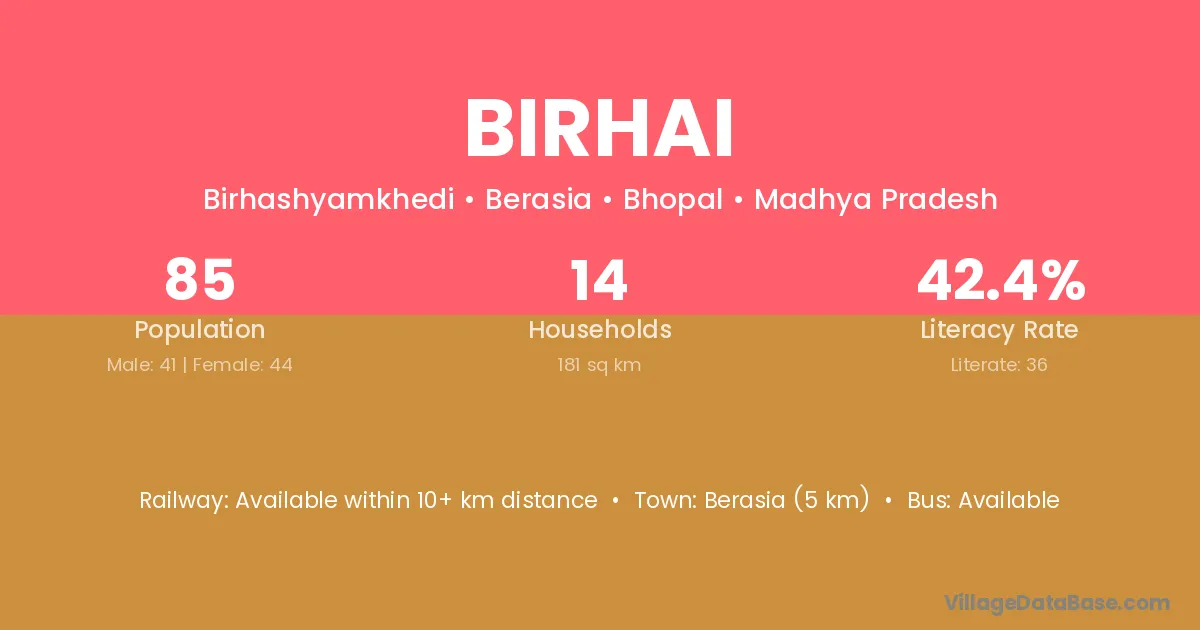 BIRHAI

Birhashyamkhedi • Berasia • Bhopal • Madhya Pradesh

85
Population
Male: 41 | Female: 44

14
Households
181 sq km

42.4%
Literacy Rate
Literate: 36

Railway: Available within 10+ km distance • Town: Berasia (5 km) • Bus: Available

VillageDataBase.com